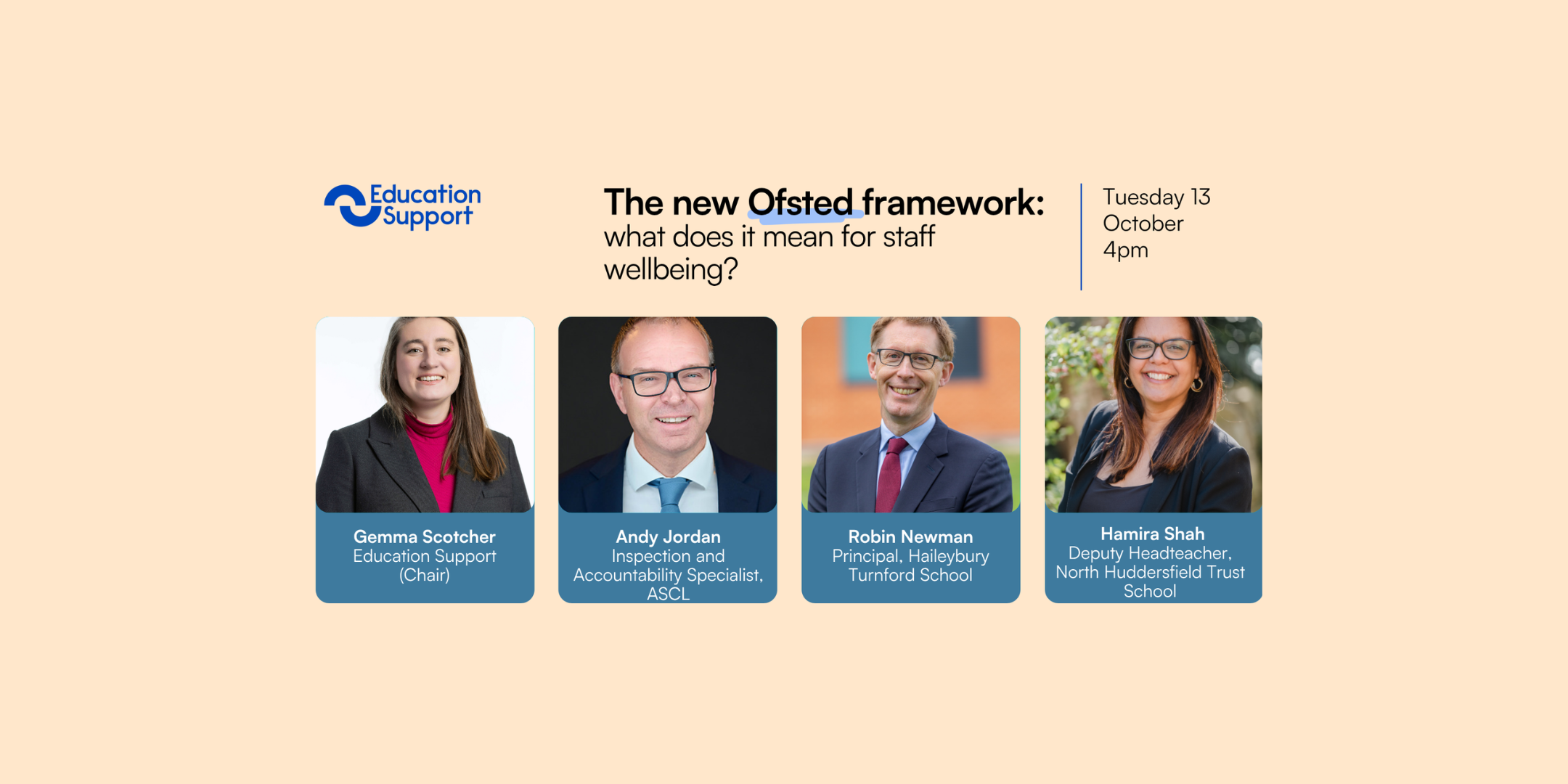 Education Support

The new Ofsted framework: what does it mean for staff wellbeing?

Tuesday 13 October 4pm

Gemma Scotcher
Education Support (Chair)

Andy Jordan
Inspection and Accountability Specialist, ASCL

Robin Newman
Principal, Haileybury Turnford School

Hamira Shah
Deputy Headteacher, North Huddersfield Trust School